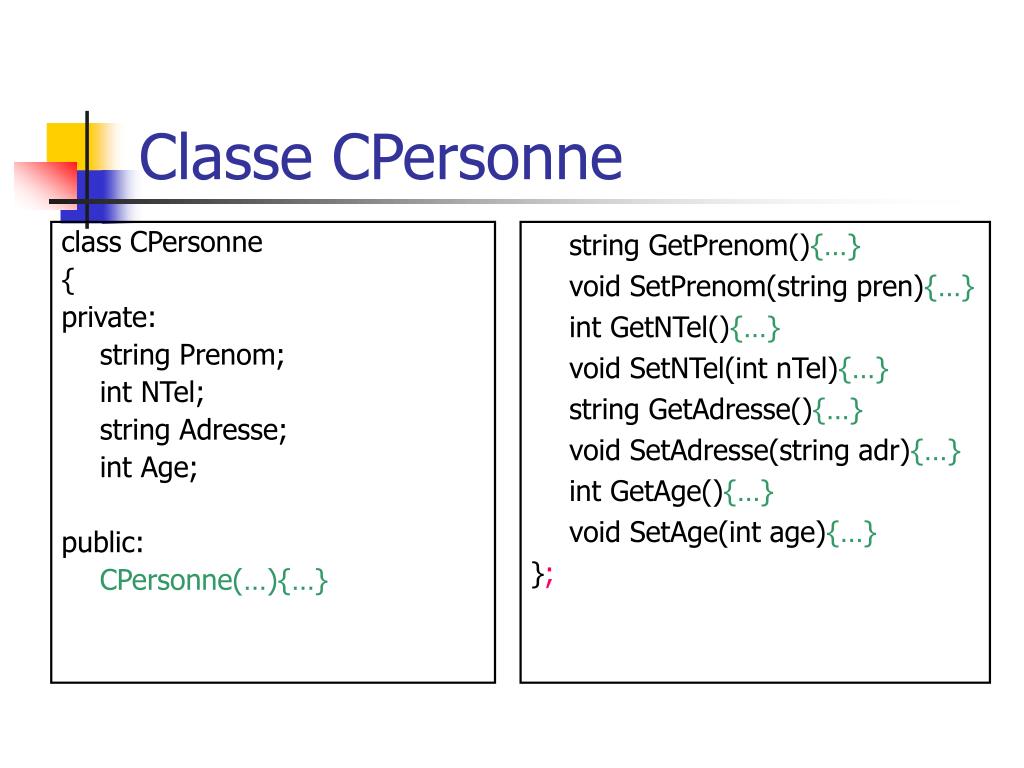 Classe CPersonne

class CPersonne
{
private:
string Prenom;
int NTel;
string Adresse;
int Age;

public:
CPersonne(…){…}

string GetPrenom(){…}
void SetPrenom(string pren){…}
int GetNTel(){…}
void SetNTel(int nTel){…}
string GetAdresse(){…}
void SetAdresse(string adr){…}
int GetAge(){…}
void SetAge(int age){…}
};